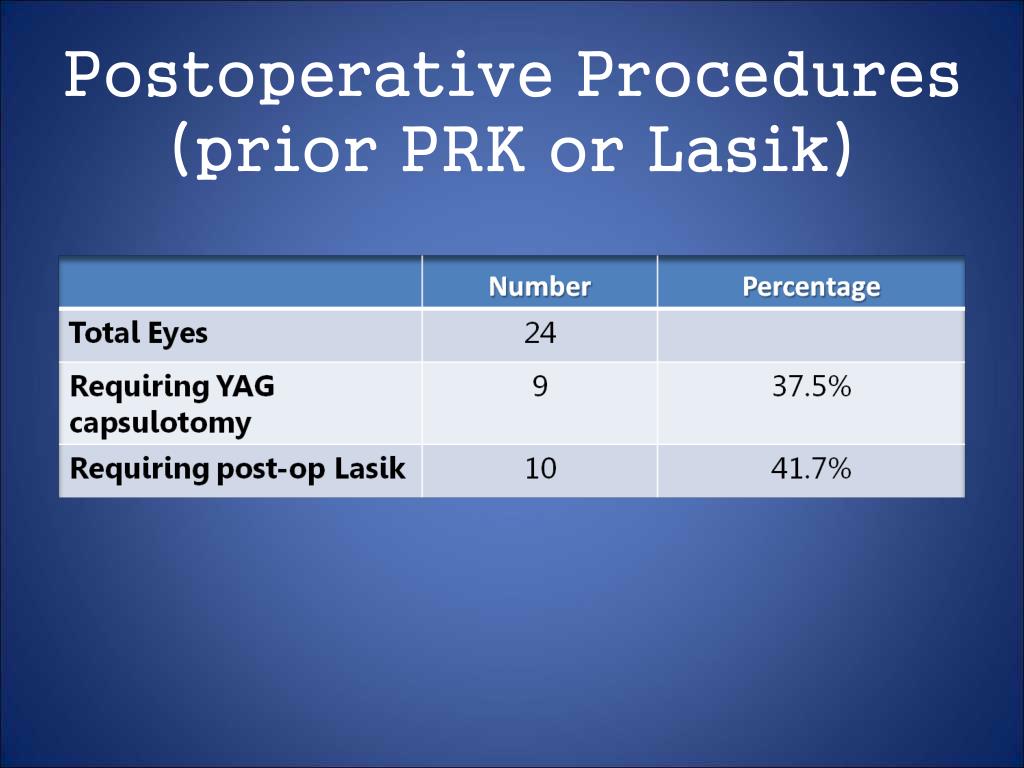 Postoperative Procedures (prior PRK or Lasik)

| | Number | Percentage |
|---|---|---|
| Total Eyes | 24 | |
| Requiring YAG capsulotomy | 9 | 37.5% |
| Requiring post-op Lasik | 10 | 41.7% |